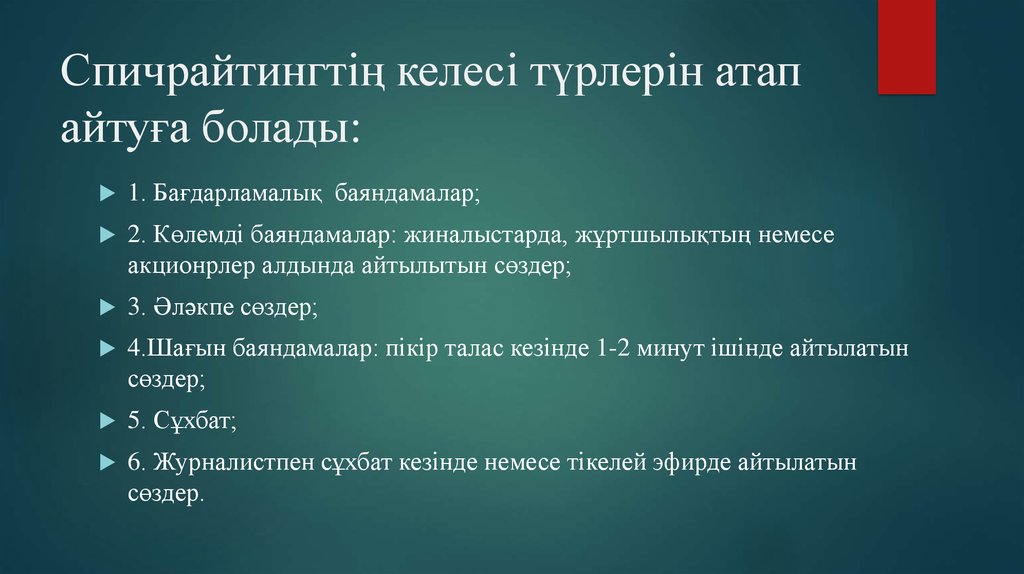 Спичрайтингтің келесі түрлерін атап айтуға болады:

1. Бағдарламалық баяндамалар;

2. Көлемді баяндамалар: жиналыстарда, жұртшылықтың немесе акционрлер алдында айтылытын сөздер;

3. Әләкпе сөздер;

4.Шағын баяндамалар: пікір талас кезінде 1-2 минут ішінде айтылатын сөздер;

5. Сұхбат;

6. Журналистпен сұхбат кезінде немесе тікелей эфирде айтылатын сөздер.